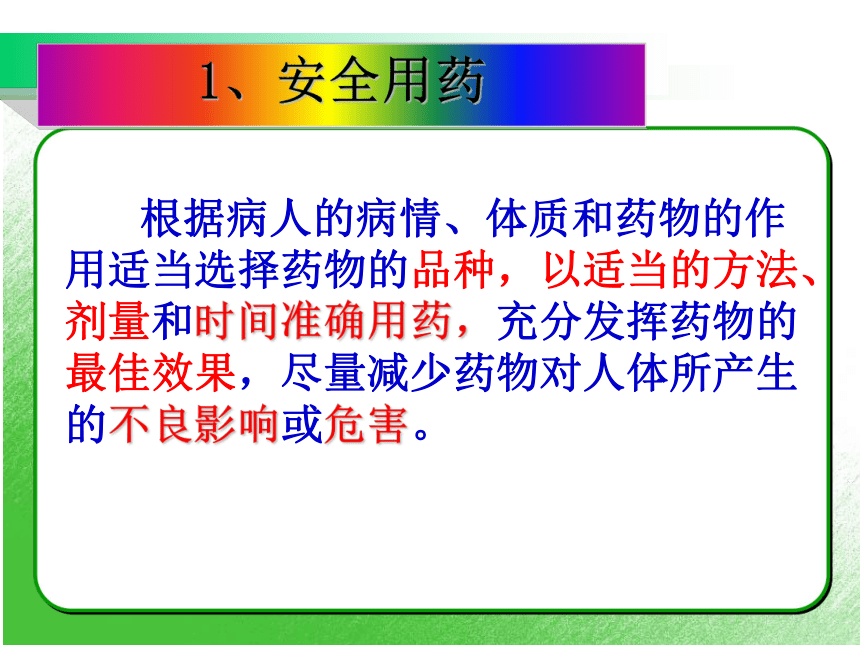 1、安全用药

根据病人的病情、体质和药物的作用适当选择药物的品种，以适当的方法、剂量和时间准确用药，充分发挥药物的最佳效果，尽量减少药物对人体所产生的不良影响或危害。